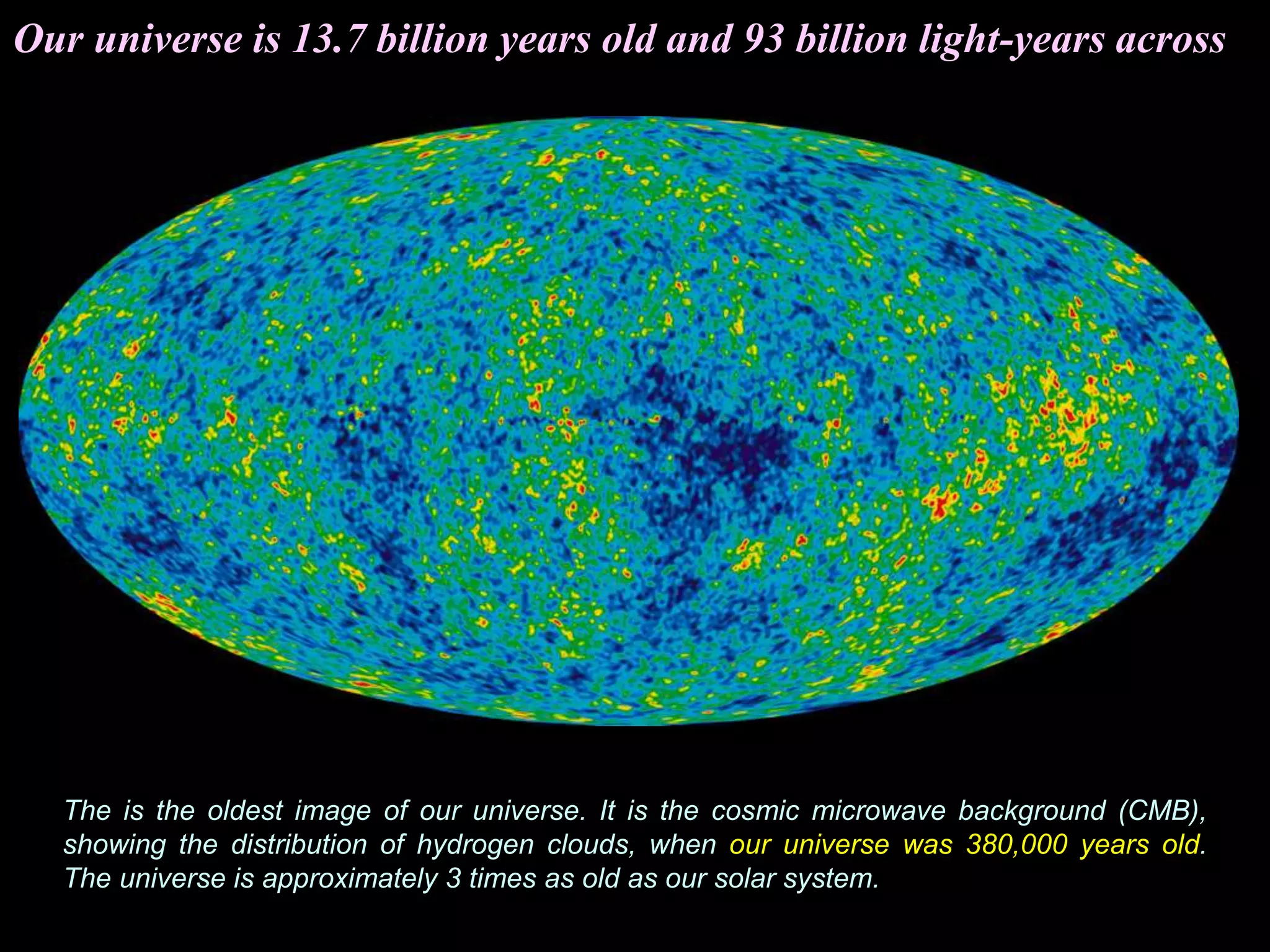 Our universe is 13.7 billion years old and 93 billion light-years across

The is the oldest image of our universe. It is the cosmic microwave background (CMB), showing the distribution of hydrogen clouds, when our universe was 380,000 years old. The universe is approximately 3 times as old as our solar system.